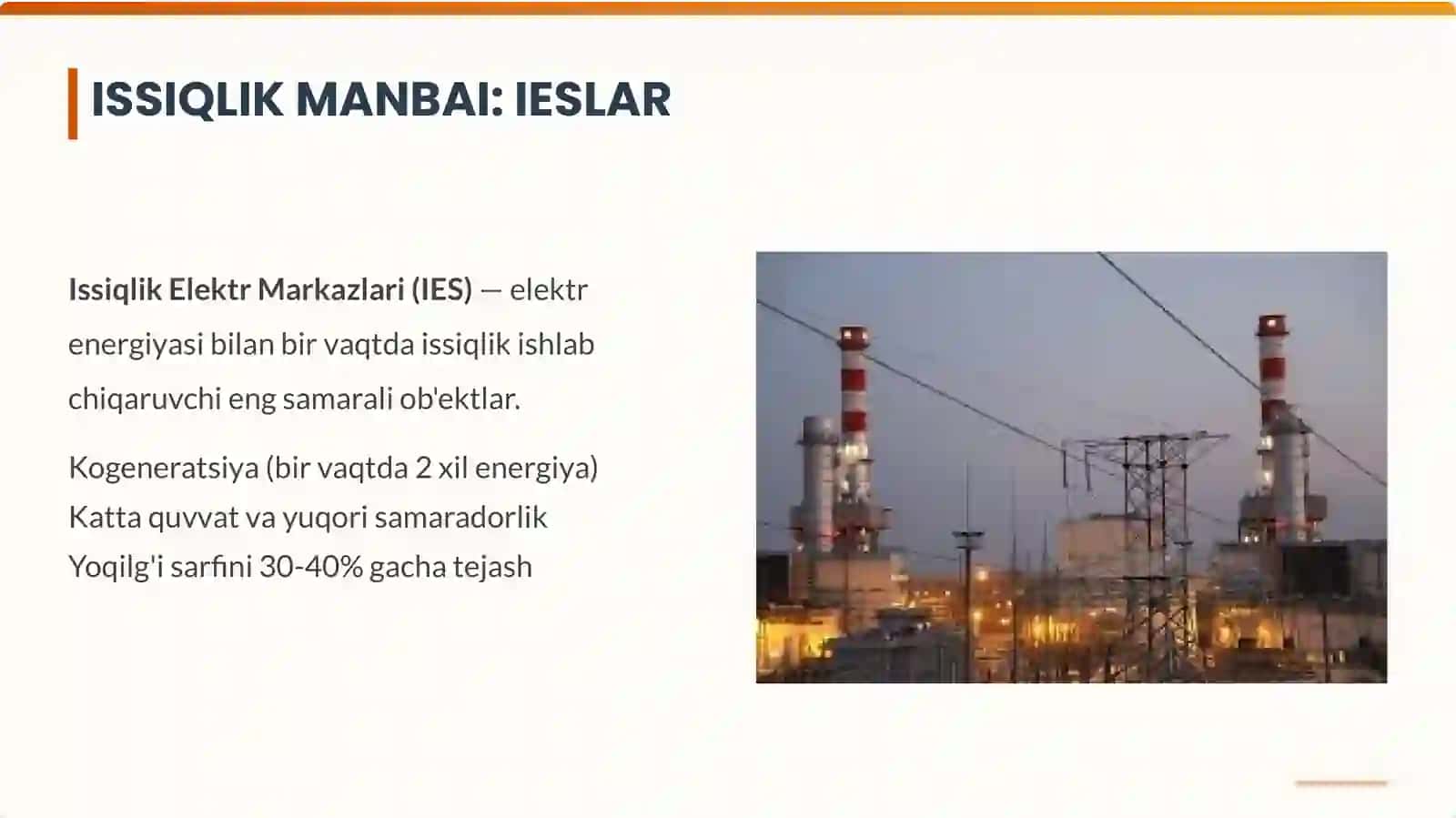 ISSIQLIK MANBAI: IESLAR

Issiqlik Elektr Markazlari (IES) — elektr energiyasi bilan bir vaqtda issiqlik ishlab chiqaruvchi eng samarali ob'ektlar.

Kogeneratsiya (bir vaqtda 2 xil energiya)
Katta quvvat va yuqori samaradorlik
Yoqilg'i sarfini 30-40% gacha tejash